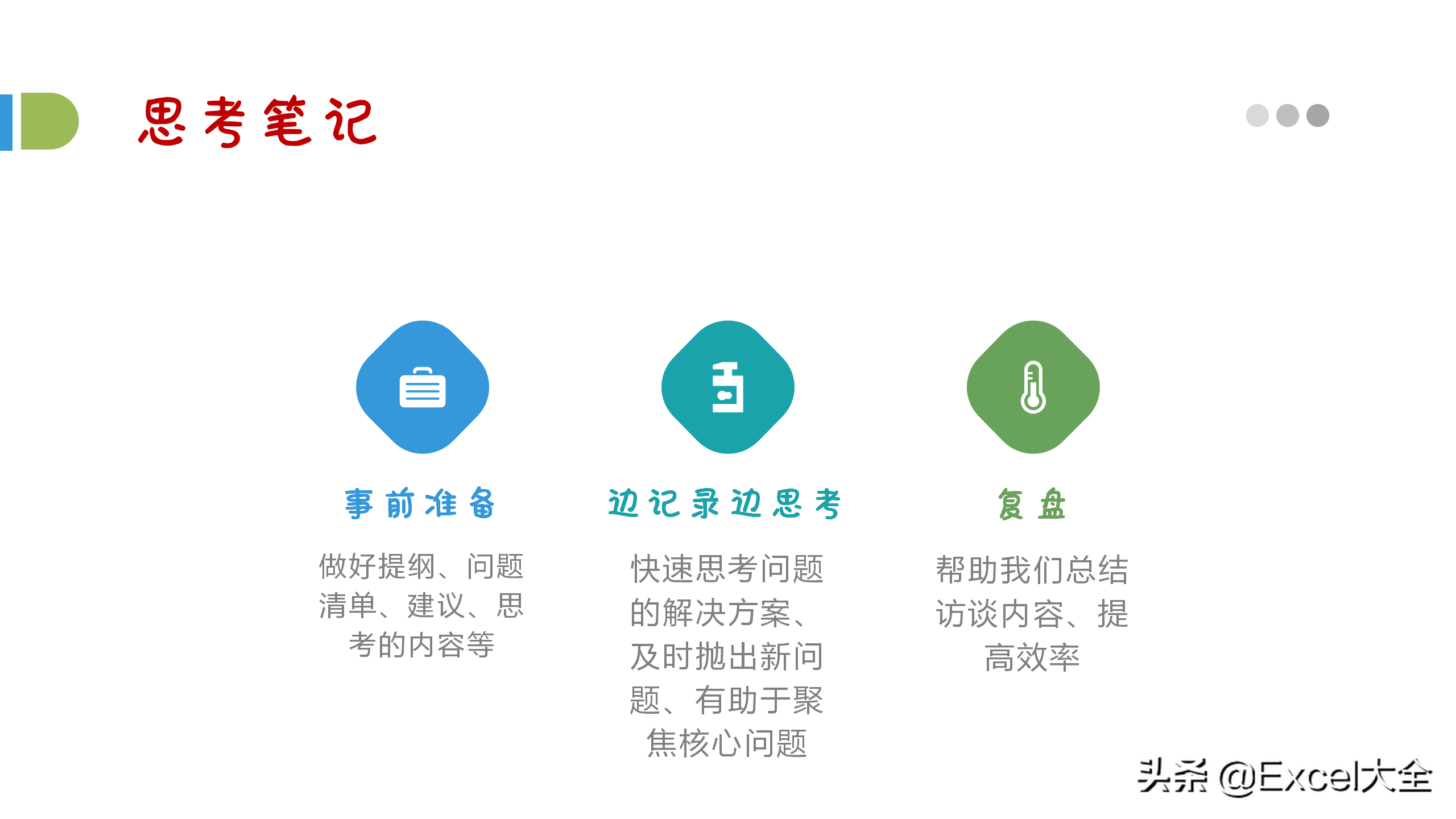 思考笔记

事前准备

做好提纲、问题清单、建议、思考的内容等

边记录边思考

快速思考问题的解决方案、及时抛出新问题、有助于聚焦核心问题

复盘

帮助我们总结访谈内容、提高效率

头条 @Excel大全